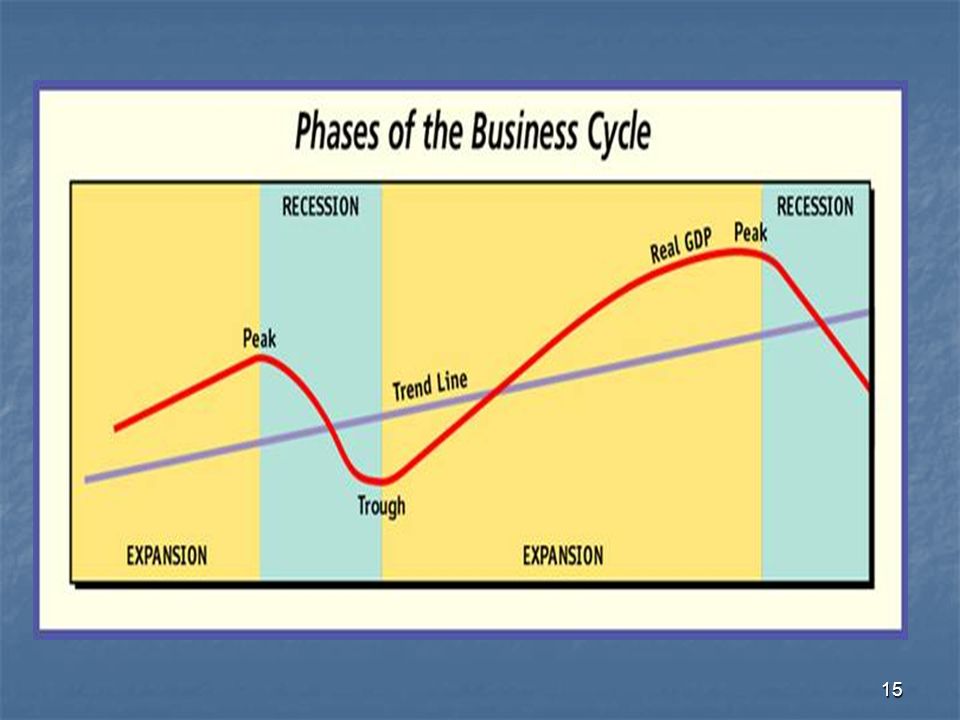 Phases of the Business Cycle

RECESSION

RECESSION

Real GDP

Peak

Peak

Trend Line

Trough

EXPANSION

EXPANSION

15